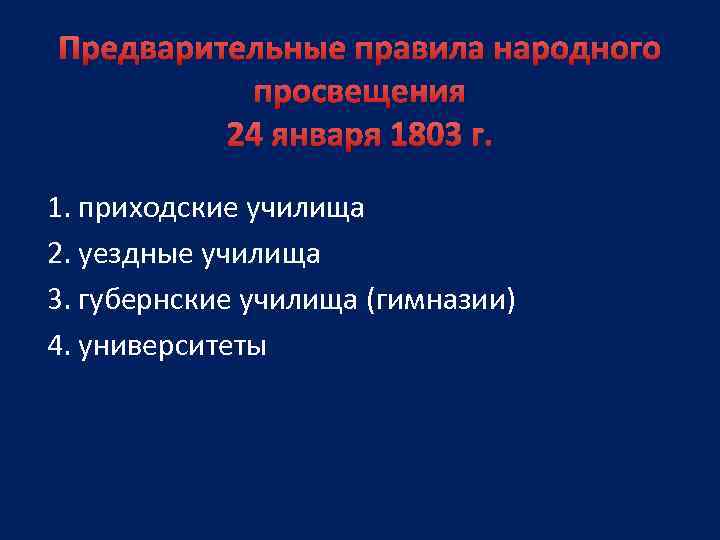 Предварительные правила народного просвещения
24 января 1803 г.

1. приходские училища
2. уездные училища
3. губернские училища (гимназии)
4. университеты